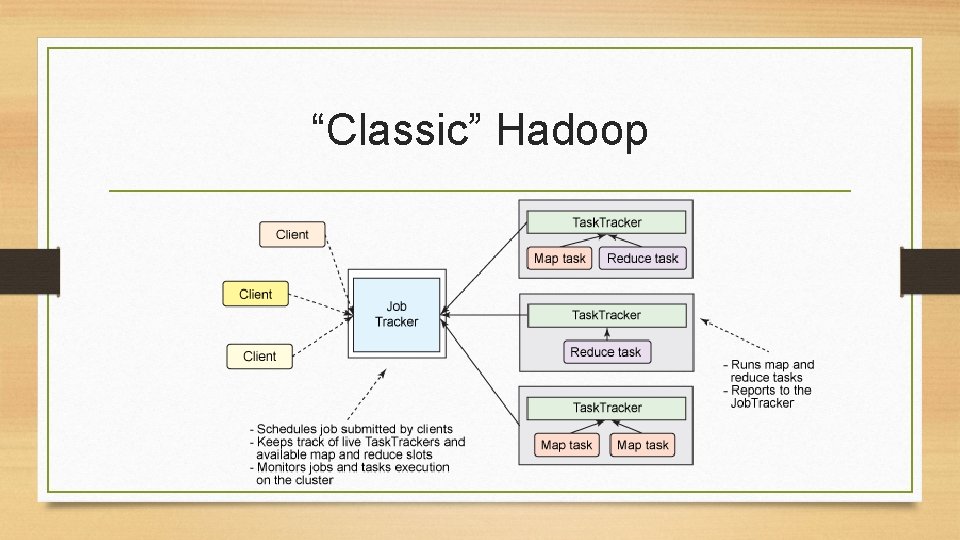 “Classic” Hadoop

Client

Client

Client

Job Tracker

TaskTracker

Map task

Reduce task

TaskTracker

Reduce task

TaskTracker

Map task

Map task

- Runs map and reduce tasks
- Reports to the JobTracker

- Schedules job submitted by clients
- Keeps track of live TaskTrackers and available map and reduce slots
- Monitors jobs and tasks execution on the cluster